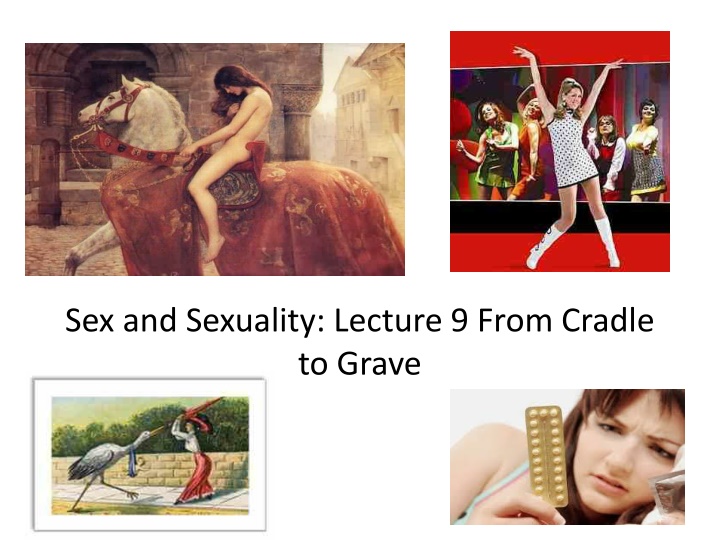 Sex and Sexuality: Lecture 9 From Cradle to Grave